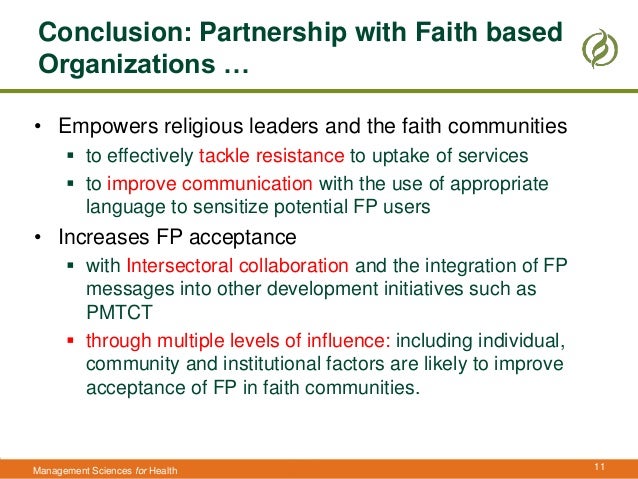 Conclusion: Partnership with Faith based Organizations …

• Empowers religious leaders and the faith communities
  ▪ to effectively tackle resistance to uptake of services
  ▪ to improve communication with the use of appropriate language to sensitize potential FP users

• Increases FP acceptance
  ▪ with Intersectoral collaboration and the integration of FP messages into other development initiatives such as PMTCT
  ▪ through multiple levels of influence: including individual, community and institutional factors are likely to improve acceptance of FP in faith communities.

Management Sciences for Health

11